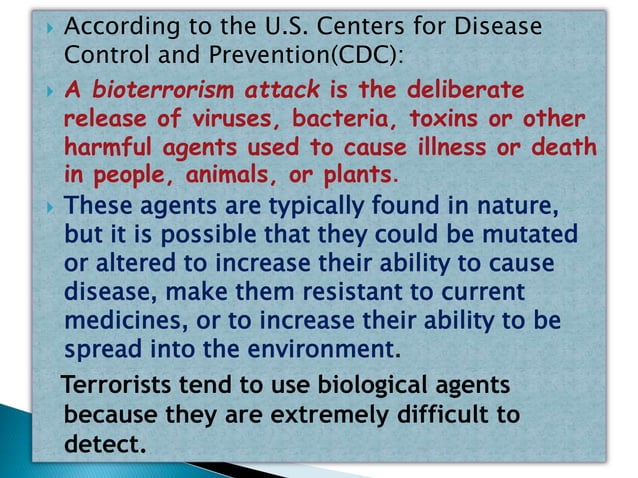 According to the U.S. Centers for Disease Control and Prevention(CDC):

A bioterrorism attack is the deliberate release of viruses, bacteria, toxins or other harmful agents used to cause illness or death in people, animals, or plants.

These agents are typically found in nature, but it is possible that they could be mutated or altered to increase their ability to cause disease, make them resistant to current medicines, or to increase their ability to be spread into the environment.

Terrorists tend to use biological agents because they are extremely difficult to detect.